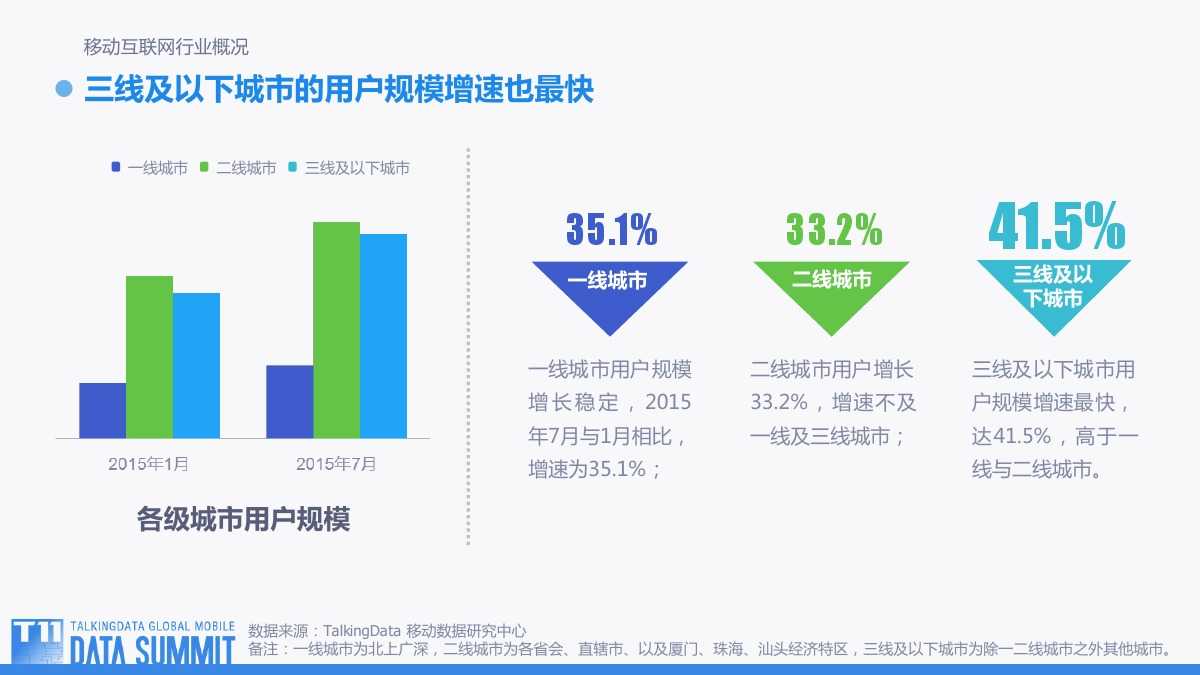 移动互联网行业概况

三线及以下城市的用户规模增速也最快

一线城市 二线城市 三线及以下城市

2015年1月 2015年7月

各级城市用户规模

35.1%

一线城市

一线城市用户规模增长稳定，2015年7月与1月相比，增速为35.1%；

33.2%

二线城市

二线城市用户增长33.2%，增速不及一线及三线城市；

41.5%

三线及以下城市

三线及以下城市用户规模增速最快，达41.5%，高于一线与二线城市。

T11 TALKINGDATA GLOBAL MOBILE DATA SUMMIT

数据来源：TalkingData 移动数据研究中心
备注：一线城市为北上广深，二线城市为各省会、直辖市、以及厦门、珠海、汕头经济特区，三线及以下城市为除一二线城市之外其他城市。